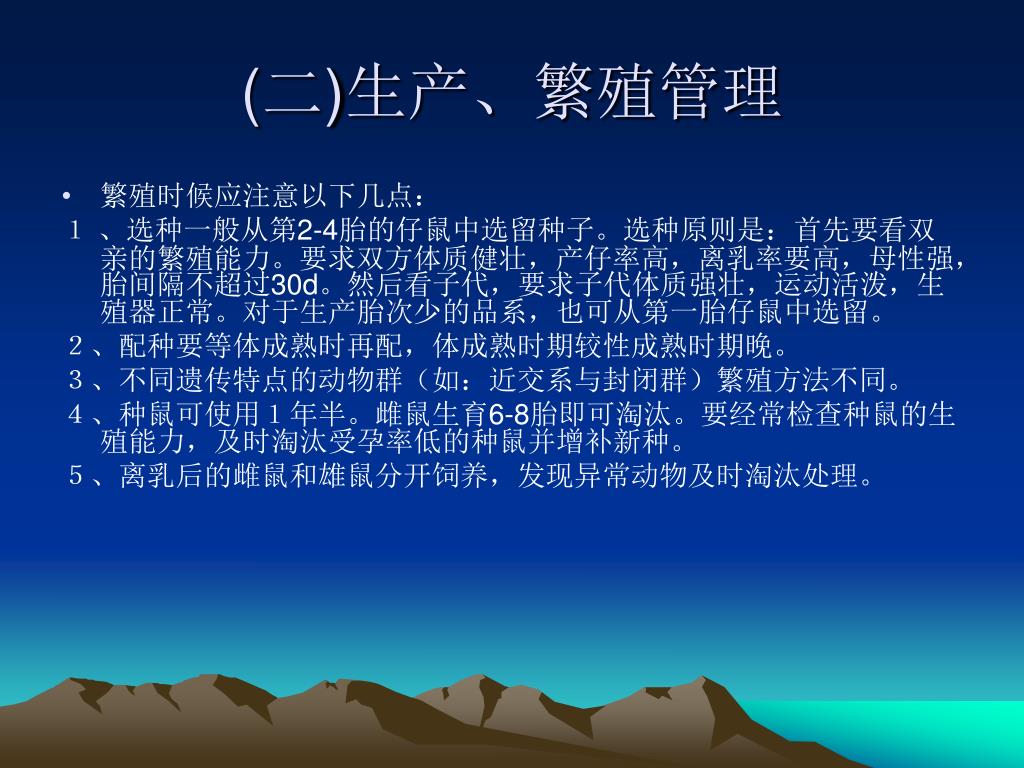 (二)生产、繁殖管理

• 繁殖时候应注意以下几点：

１、选种一般从第2-4胎的仔鼠中选留种子。选种原则是：首先要看双亲的繁殖能力。要求双方体质健壮，产仔率高，离乳率要高，母性强，胎间隔不超过30d。然后看子代，要求子代体质强壮，运动活泼，生殖器正常。对于生产胎次少的品系，也可从第一胎仔鼠中选留。

２、配种要等体成熟时再配，体成熟时期较性成熟时期晚。

３、不同遗传特点的动物群（如：近交系与封闭群）繁殖方法不同。

４、种鼠可使用１年半。雌鼠生育6-8胎即可淘汰。要经常检查种鼠的生殖能力，及时淘汰受孕率低的种鼠并增补新种。

５、离乳后的雌鼠和雄鼠分开饲养，发现异常动物及时淘汰处理。